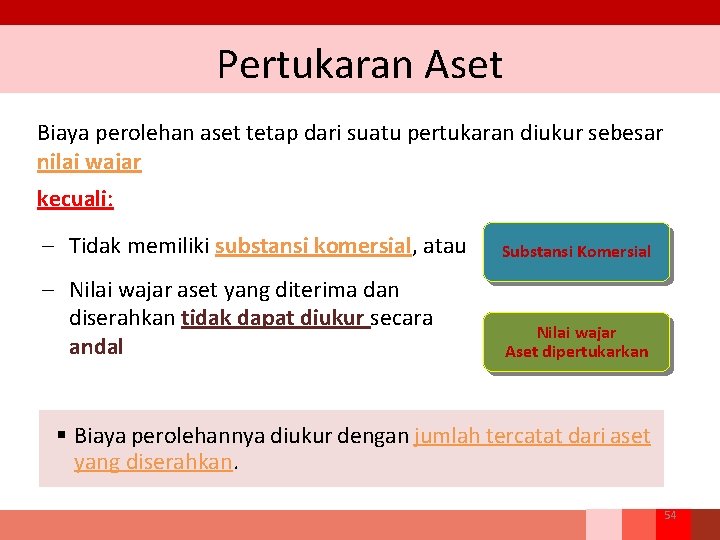 Pertukaran Aset

Biaya perolehan aset tetap dari suatu pertukaran diukur sebesar nilai wajar

kecuali:

– Tidak memiliki substansi komersial, atau

– Nilai wajar aset yang diterima dan diserahkan tidak dapat diukur secara andal

Substansi Komersial

Nilai wajar
Aset dipertukarkan

▪ Biaya perolehannya diukur dengan jumlah tercatat dari aset yang diserahkan.

54